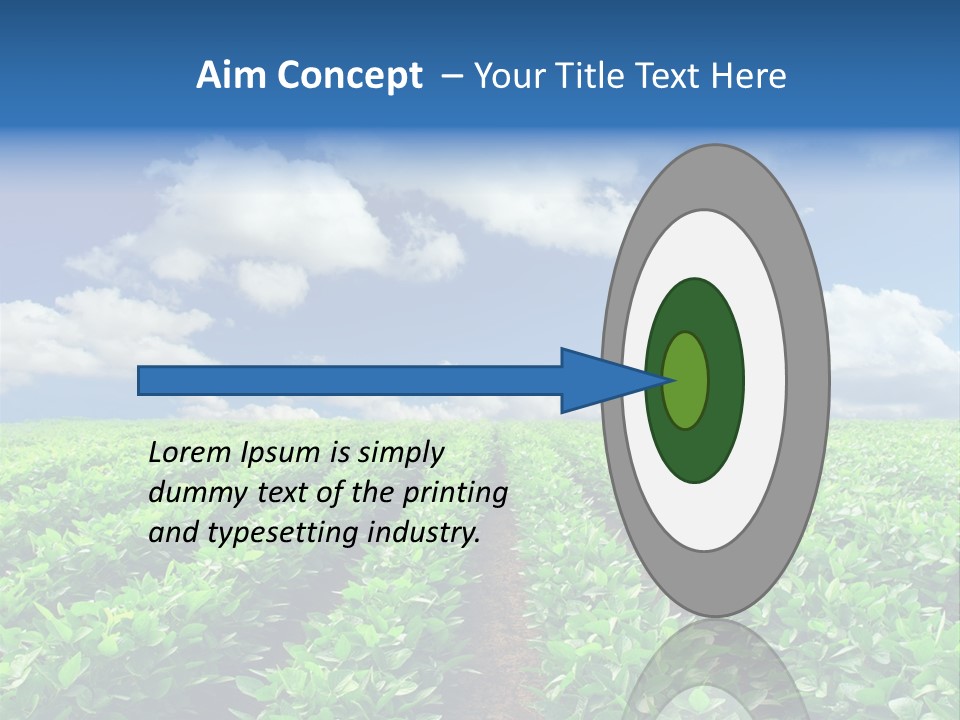 Aim Concept – Your Title Text Here

Lorem Ipsum is simply dummy text of the printing and typesetting industry.